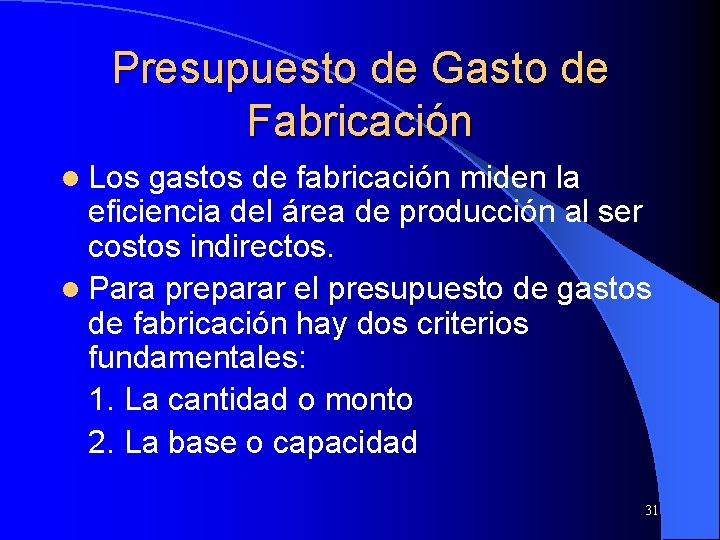 Presupuesto de Gasto de Fabricación

- Los gastos de fabricación miden la eficiencia del área de producción al ser costos indirectos.
- Para preparar el presupuesto de gastos de fabricación hay dos criterios fundamentales:

1. La cantidad o monto
2. La base o capacidad

31